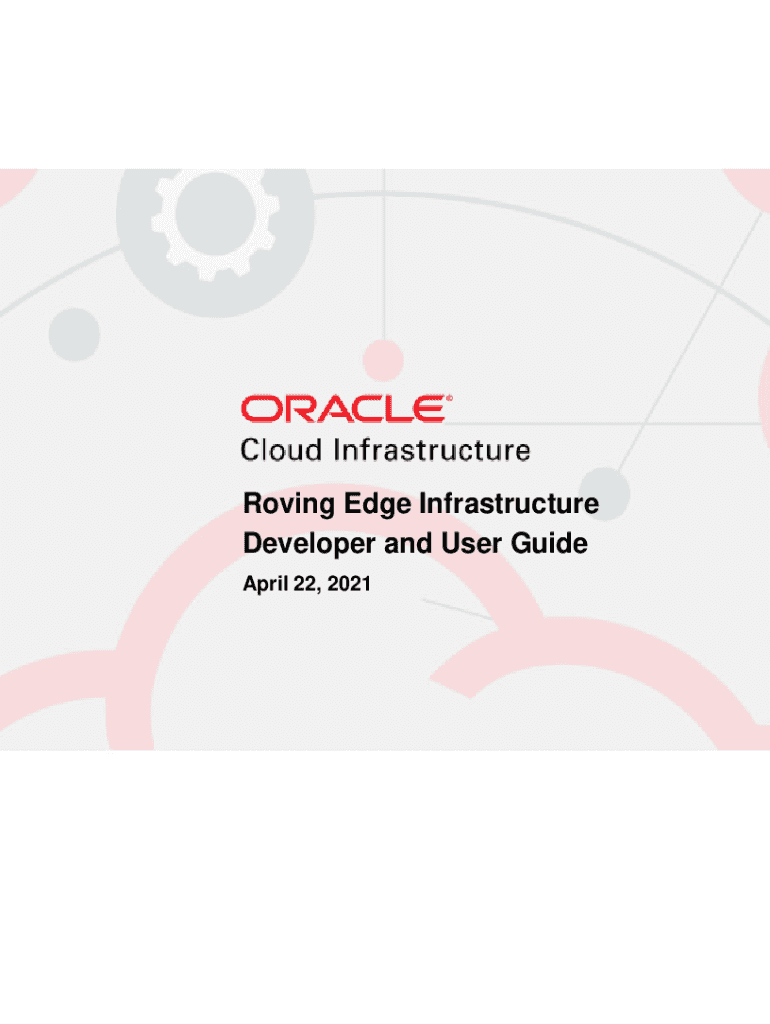 ORACLE®
Cloud Infrastructure

Roving Edge Infrastructure
Developer and User Guide

April 22, 2021